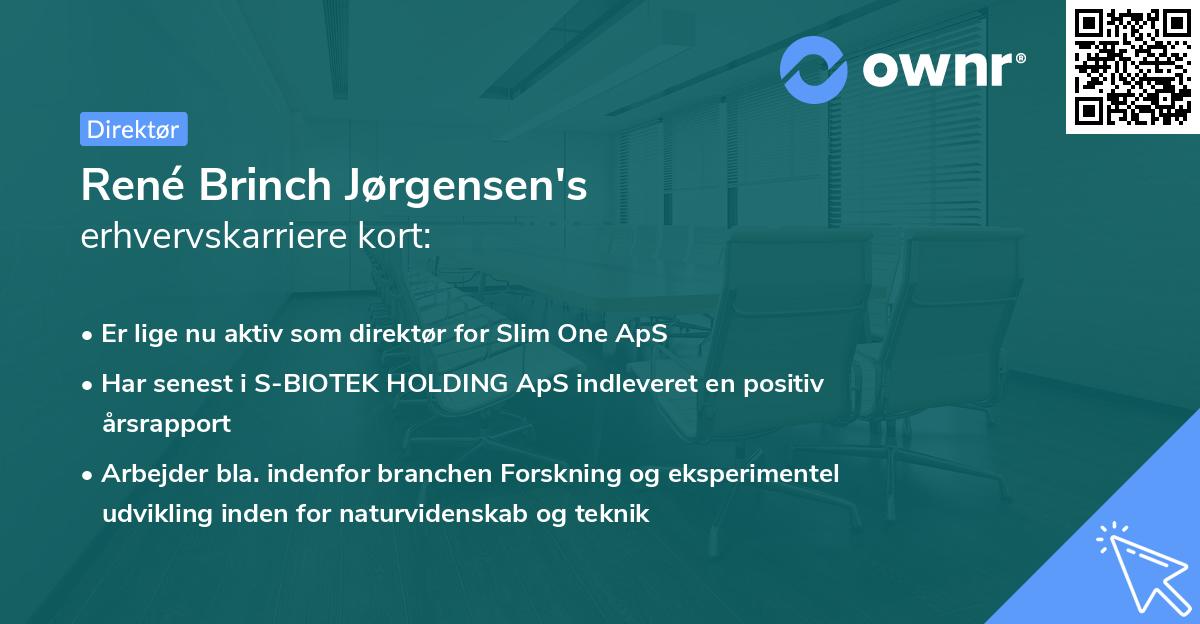 ownr®

Direktør

René Brinch Jørgensen's
erhvervskarriere kort:

• Er lige nu aktiv som direktør for Slim One ApS
• Har senest i S-BIOTEK HOLDING ApS indleveret en positiv årsrapport
• Arbejder bla. indenfor branchen Forskning og eksperimentel udvikling inden for naturvidenskab og teknik